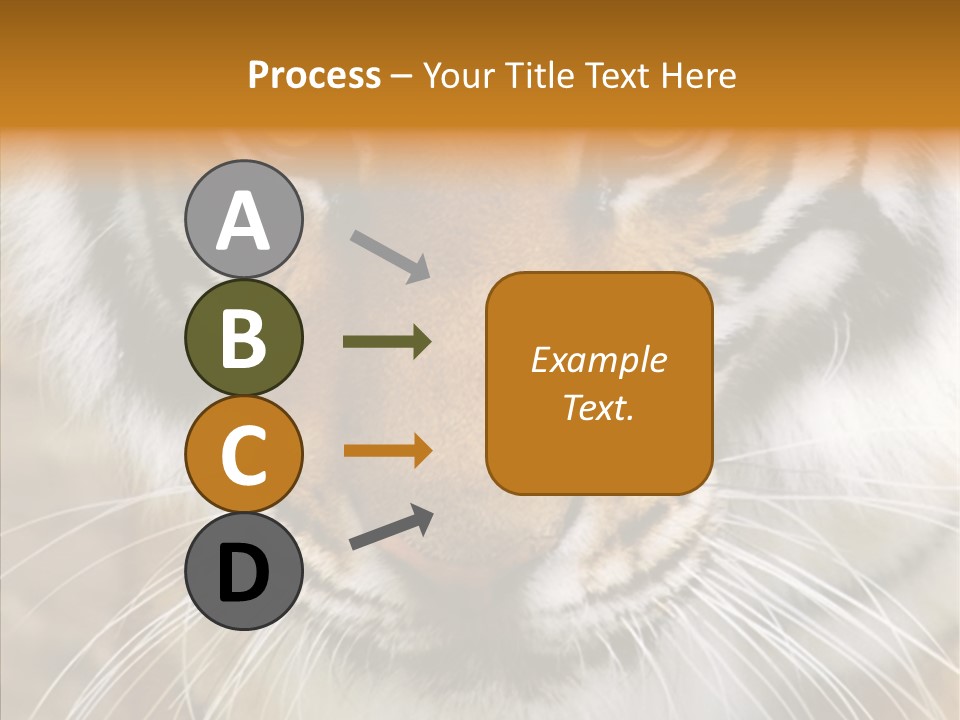 Process – Your Title Text Here

A

B

C

D

Example Text.